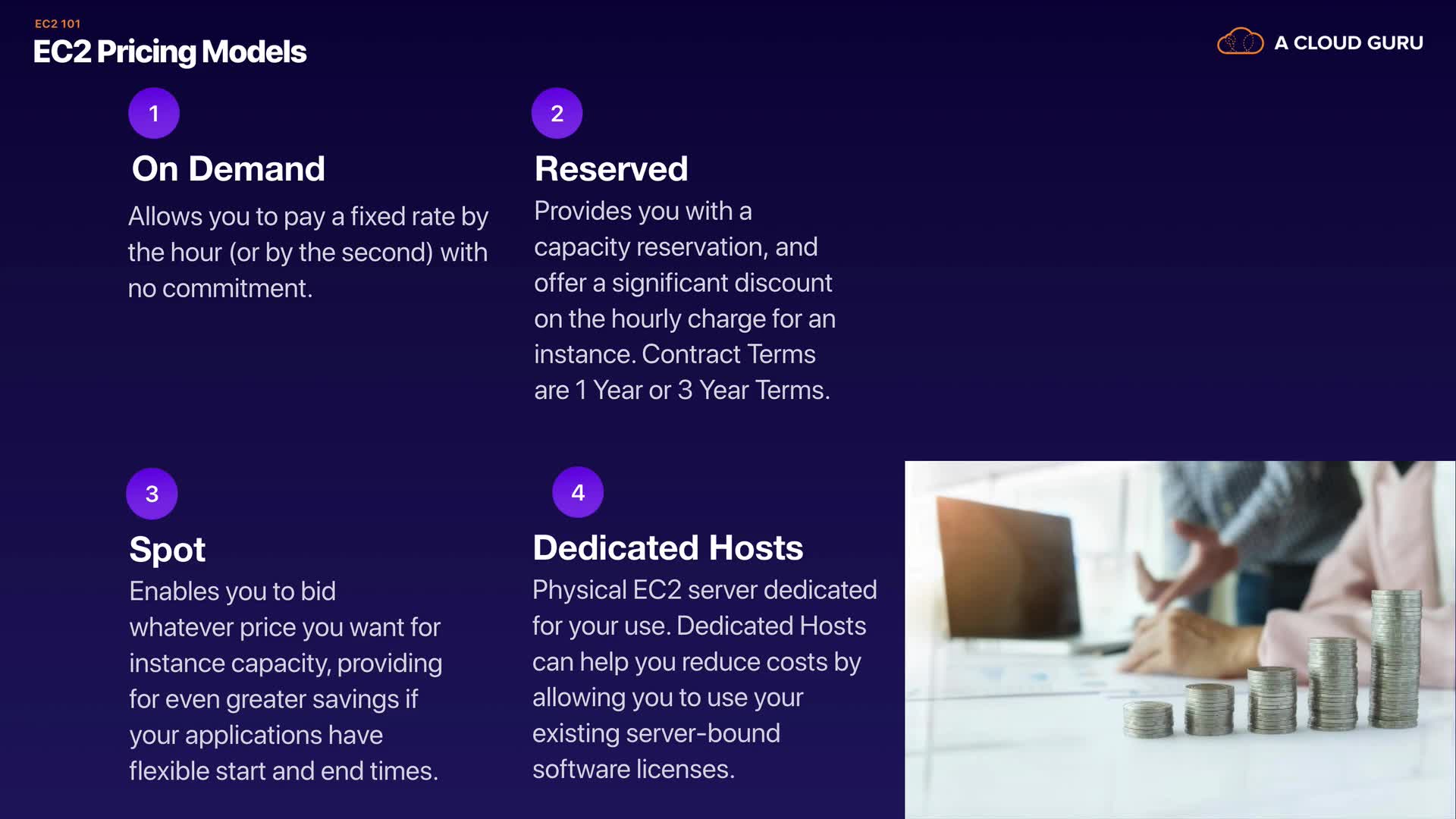 EC2 101
EC2 Pricing Models

A CLOUD GURU

1
On Demand
Allows you to pay a fixed rate by the hour (or by the second) with no commitment.

2
Reserved
Provides you with a capacity reservation, and offer a significant discount on the hourly charge for an instance. Contract Terms are 1 Year or 3 Year Terms.

3
Spot
Enables you to bid whatever price you want for instance capacity, providing for even greater savings if your applications have flexible start and end times.

4
Dedicated Hosts
Physical EC2 server dedicated for your use. Dedicated Hosts can help you reduce costs by allowing you to use your existing server-bound software licenses.